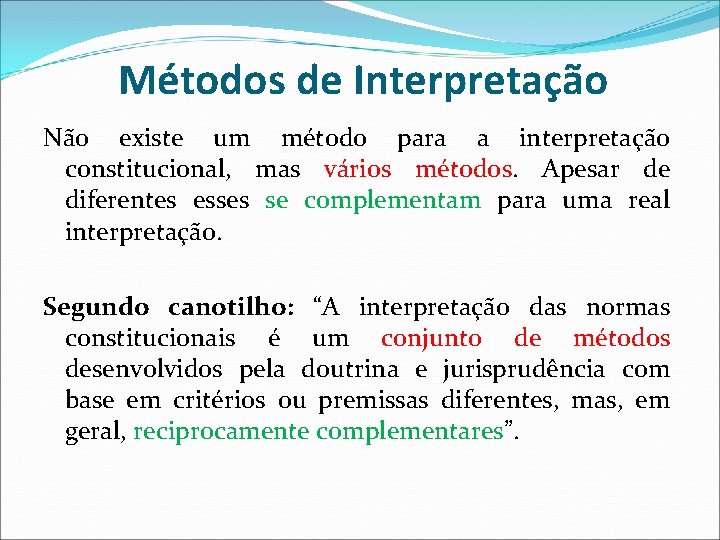 Métodos de Interpretação

Não existe um método para a interpretação constitucional, mas vários métodos. Apesar de diferentes esses se complementam para uma real interpretação.

Segundo canotilho: “A interpretação das normas constitucionais é um conjunto de métodos desenvolvidos pela doutrina e jurisprudência com base em critérios ou premissas diferentes, mas, em geral, reciprocamente complementares”.